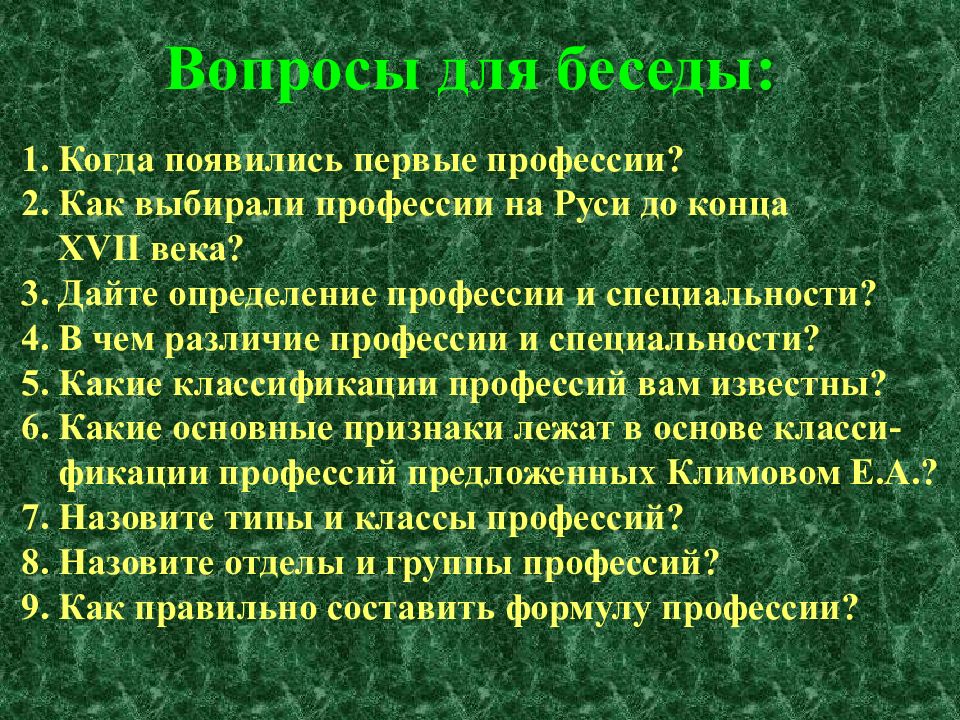 Вопросы для беседы:

1. Когда появились первые профессии?
2. Как выбирали профессии на Руси до конца XVII века?
3. Дайте определение профессии и специальности?
4. В чем различие профессии и специальности?
5. Какие классификации профессий вам известны?
6. Какие основные признаки лежат в основе классификации профессий предложенных Климовом Е.А.?
7. Назовите типы и классы профессий?
8. Назовите отделы и группы профессий?
9. Как правильно составить формулу профессии?